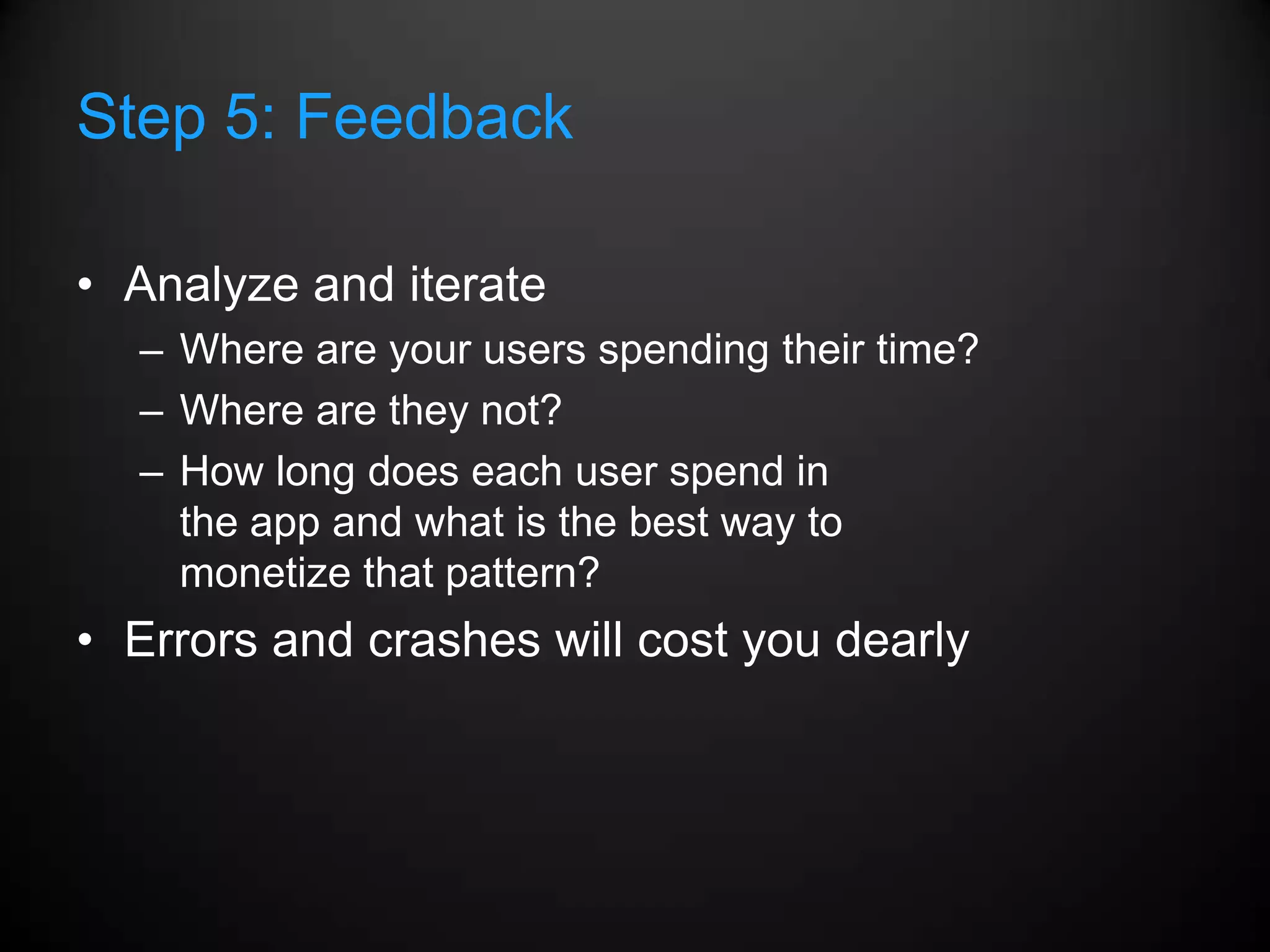 Step 5: Feedback

• Analyze and iterate
– Where are your users spending their time?
– Where are they not?
– How long does each user spend in the app and what is the best way to monetize that pattern?
• Errors and crashes will cost you dearly